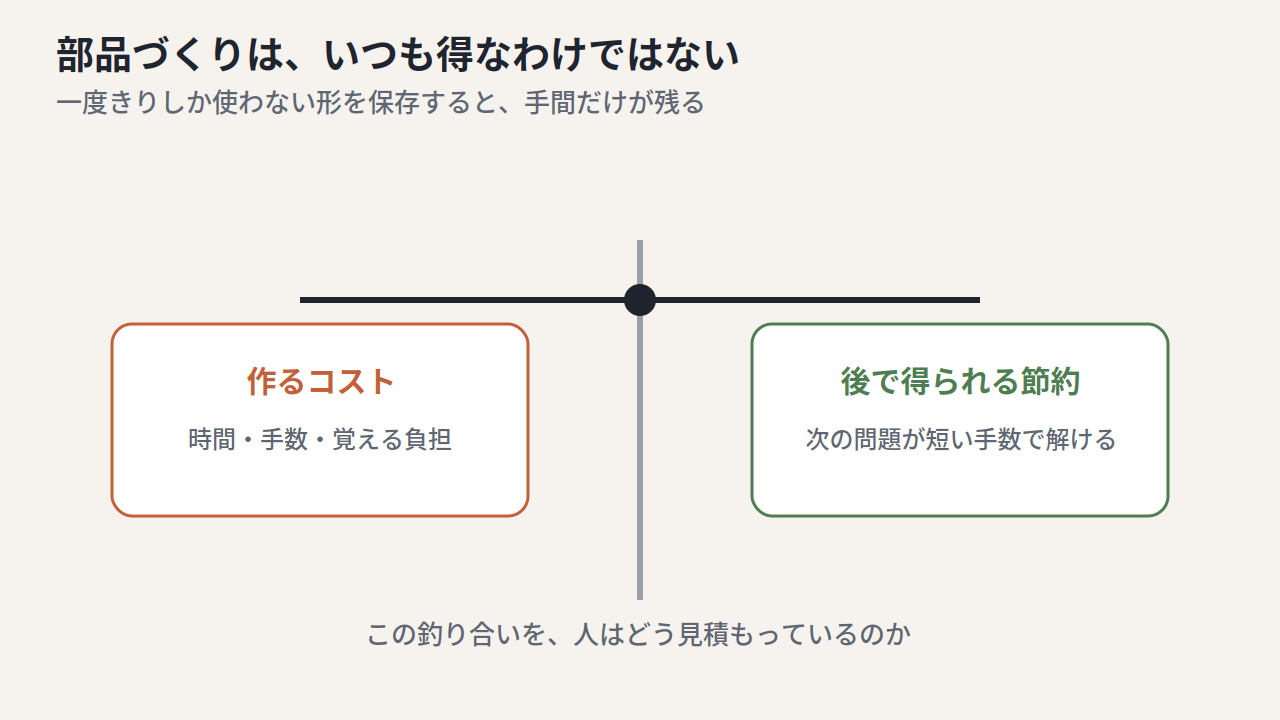 部品づくりは、いつも得なわけではない
一度きりしか使わない形を保存すると、手間だけが残る

作るコスト
時間・手数・覚える負担

後で得られる節約
次の問題が短い手数で解ける

この釣り合いを、人はどう見積もっているのか